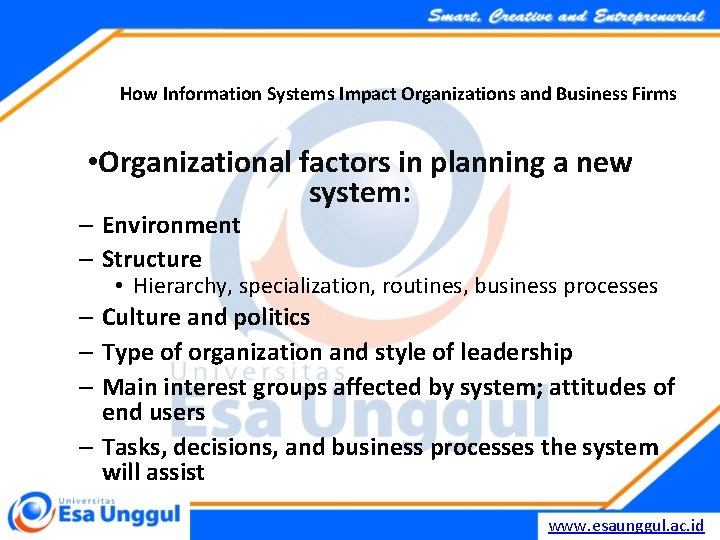 Smart, Creative and Entreprenurial

How Information Systems Impact Organizations and Business Firms

•Organizational factors in planning a new system:

– Environment

– Structure

• Hierarchy, specialization, routines, business processes

– Culture and politics

– Type of organization and style of leadership

– Main interest groups affected by system; attitudes of end users

– Tasks, decisions, and business processes the system will assist

Universitas Esa Unggul

Universitas Esa Unggul

www.esaunggul.ac.id